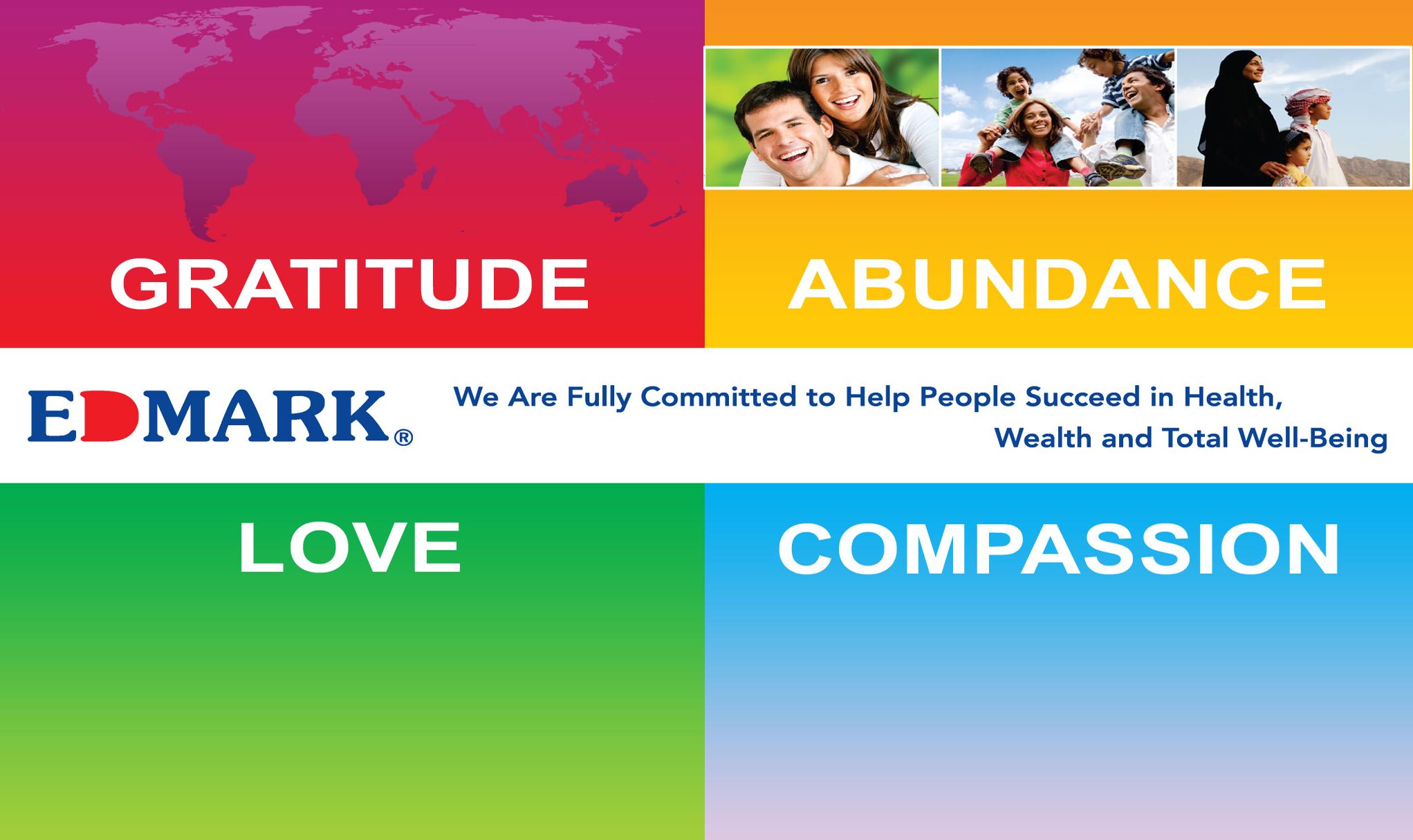 GRATITUDE

ABUNDANCE

EDMARK®

We Are Fully Committed to Help People Succeed in Health, Wealth and Total Well-Being

LOVE

COMPASSION